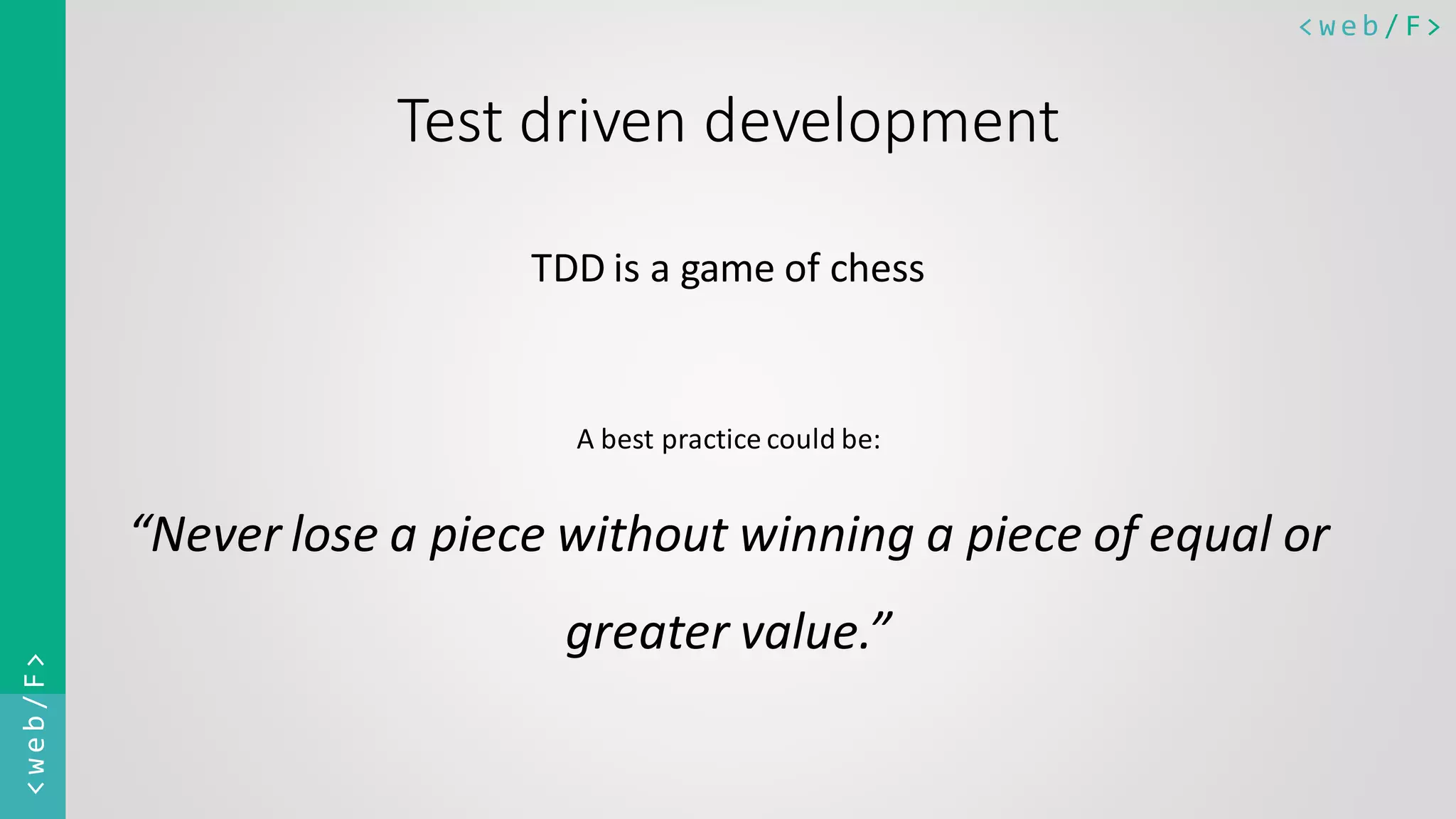 <web/F>

Test driven development

TDD is a game of chess

A best practice could be:

“Never lose a piece without winning a piece of equal or greater value.”

<web/F>